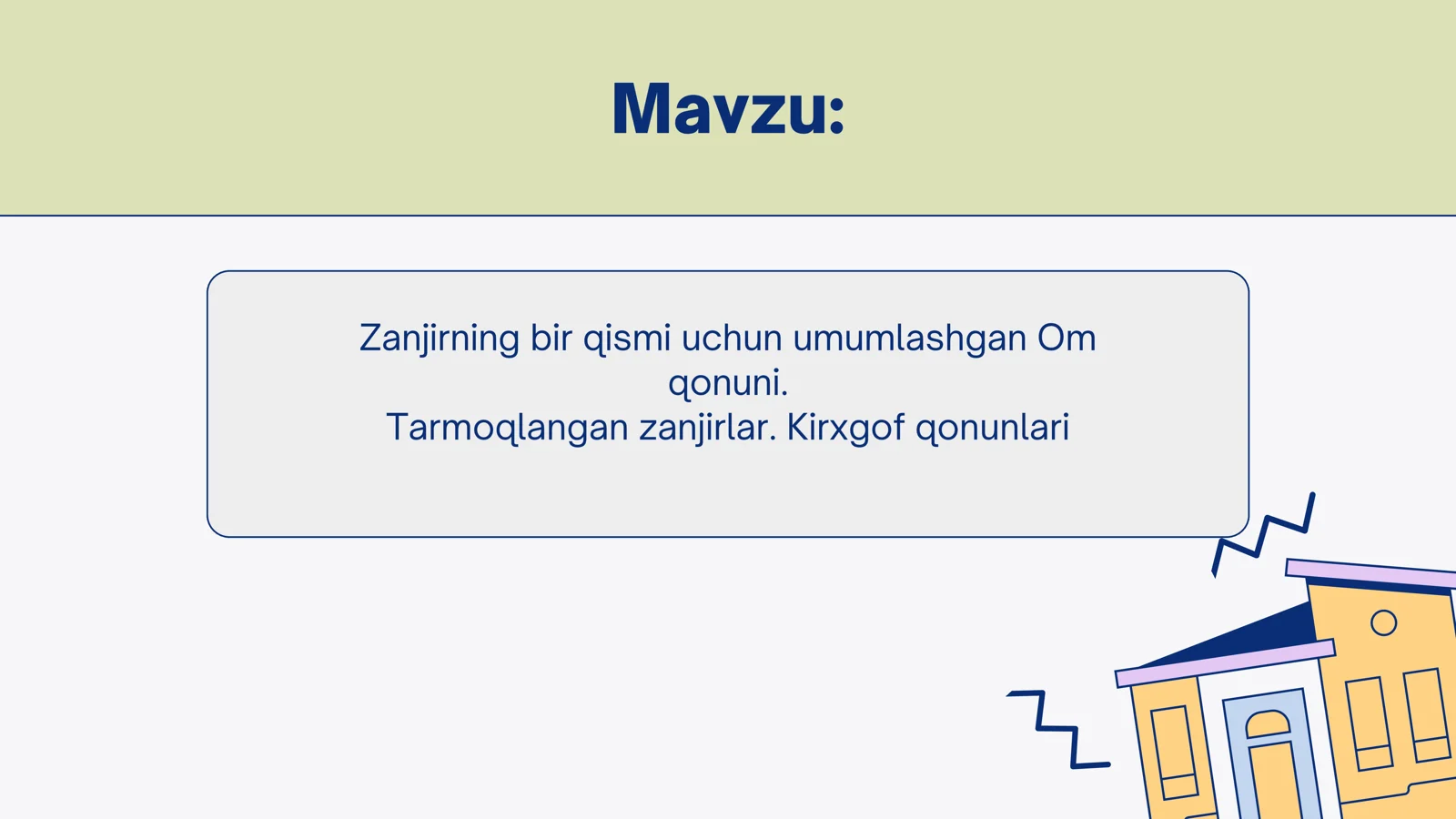 Mavzu:

Zanjirning bir qismi uchun umumlashgan Om qonuni.
Tarmoqlangan zanjirlar. Kirxgof qonunlari